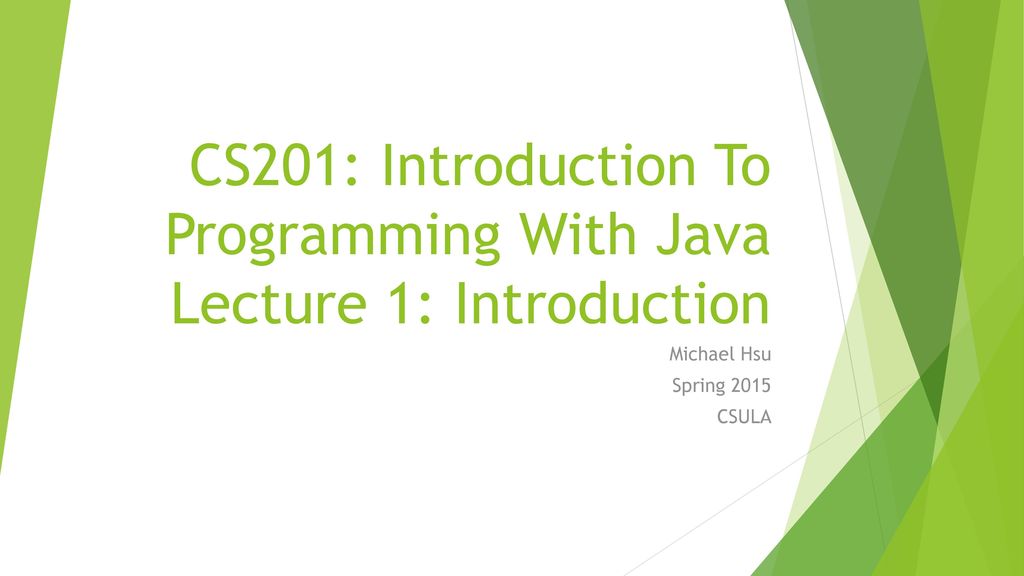 CS201: Introduction To Programming With Java Lecture 1: Introduction

Michael Hsu
Spring 2015
CSULA